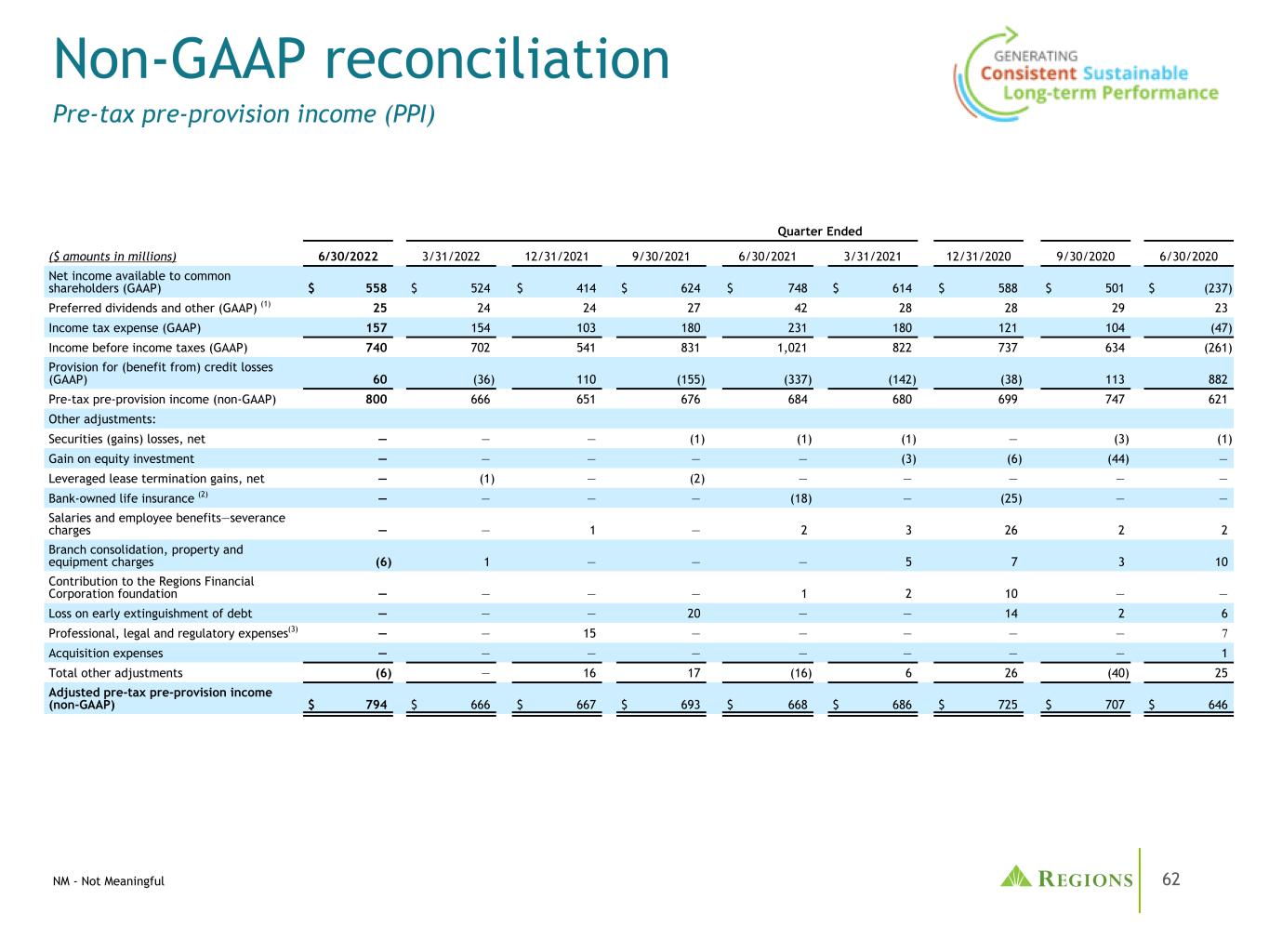 Non-GAAP reconciliation

Pre-tax pre-provision income (PPI)

GENERATING Consistent Sustainable Long-term Performance

Quarter Ended

| ($ amounts in millions) | 6/30/2022 | 3/31/2022 | 12/31/2021 | 9/30/2021 | 6/30/2021 | 3/31/2021 | 12/31/2020 | 9/30/2020 | 6/30/2020 |
|---|---|---|---|---|---|---|---|---|---|
| Net income available to common shareholders (GAAP) | $ 558 | $ 524 | $ 414 | $ 624 | $ 748 | $ 614 | $ 588 | $ 501 | $ (237) |
| Preferred dividends and other (GAAP) $^{(1)}$ | 25 | 24 | 24 | 27 | 42 | 28 | 28 | 29 | 23 |
| Income tax expense (GAAP) | 157 | 154 | 103 | 180 | 231 | 180 | 121 | 104 | (47) |
| Income before income taxes (GAAP) | 740 | 702 | 541 | 831 | 1,021 | 822 | 737 | 634 | (261) |
| Provision for (benefit from) credit losses (GAAP) | 60 | (36) | 110 | (155) | (337) | (142) | (38) | 113 | 882 |
| Pre-tax pre-provision income (non-GAAP) | 800 | 666 | 651 | 676 | 684 | 680 | 699 | 747 | 621 |
| Other adjustments: | | | | | | | | | |
| Securities (gains) losses, net | — | — | — | (1) | (1) | (1) | — | (3) | (1) |
| Gain on equity investment | — | — | — | — | — | (3) | (6) | (44) | — |
| Leveraged lease termination gains, net | — | (1) | — | (2) | — | — | — | — | — |
| Bank-owned life insurance $^{(2)}$ | — | — | — | — | (18) | — | (25) | — | — |
| Salaries and employee benefits—severance charges | — | — | 1 | — | 2 | 3 | 26 | 2 | 2 |
| Branch consolidation, property and equipment charges | (6) | 1 | — | — | — | 5 | 7 | 3 | 10 |
| Contribution to the Regions Financial Corporation foundation | — | — | — | — | 1 | 2 | 10 | — | — |
| Loss on early extinguishment of debt | — | — | — | 20 | — | — | 14 | 2 | 6 |
| Professional, legal and regulatory expenses$^{(3)}$ | — | — | 15 | — | — | — | — | — | 7 |
| Acquisition expenses | — | — | — | — | — | — | — | — | 1 |
| Total other adjustments | (6) | — | 16 | 17 | (16) | 6 | 26 | (40) | 25 |
| Adjusted pre-tax pre-provision income (non-GAAP) | $ 794 | $ 666 | $ 667 | $ 693 | $ 668 | $ 686 | $ 725 | $ 707 | $ 646 |

NM - Not Meaningful

REGIONS

62